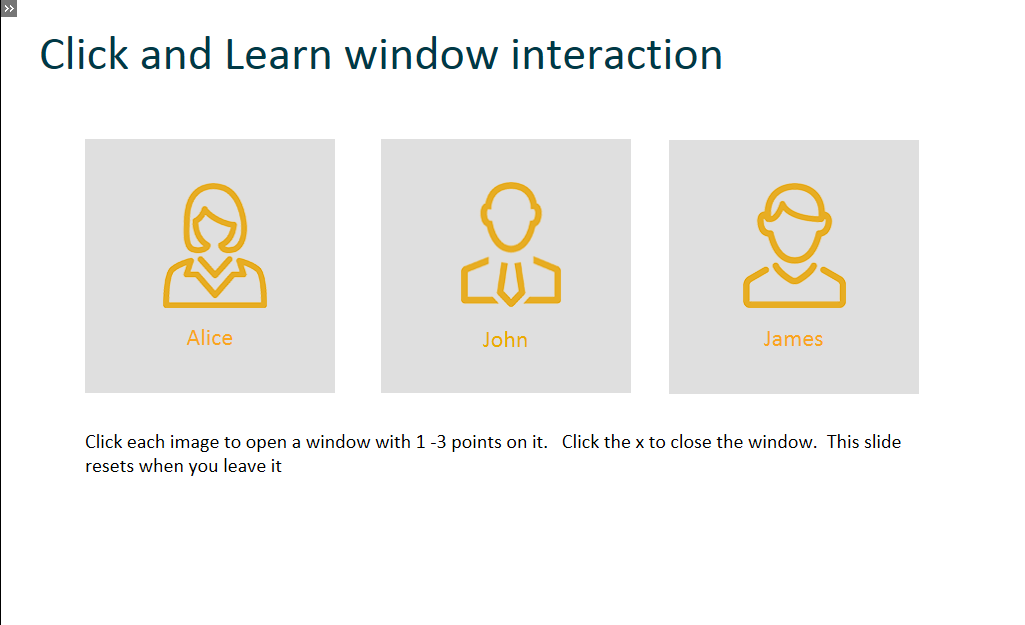 »

Click and Learn window interaction

Alice

John

James

Click each image to open a window with 1 -3 points on it. Click the x to close the window. This slide resets when you leave it